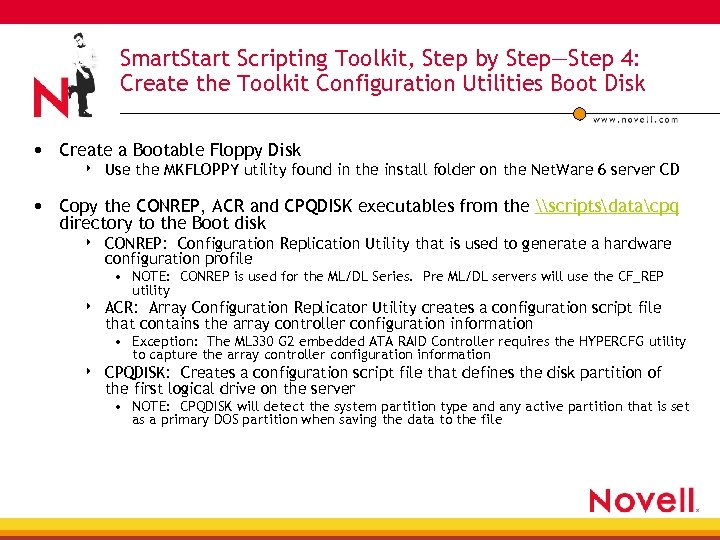 N

SmartStart Scripting Toolkit, Step by Step—Step 4: Create the Toolkit Configuration Utilities Boot Disk

www.novell.com

• Create a Bootable Floppy Disk
‣ Use the MKFLOPPY utility found in the install folder on the NetWare 6 server CD

• Copy the CONREP, ACR and CPQDISK executables from the \\scripts\data\cpq directory to the Boot disk
‣ CONREP: Configuration Replication Utility that is used to generate a hardware configuration profile
• NOTE: CONREP is used for the ML/DL Series. Pre ML/DL servers will use the CF_REP utility
‣ ACR: Array Configuration Replicator Utility creates a configuration script file that contains the array controller configuration information
• Exception: The ML330 G2 embedded ATA RAID Controller requires the HYPERCFG utility to capture the array controller configuration information
‣ CPQDISK: Creates a configuration script file that defines the disk partition of the first logical drive on the server
• NOTE: CPQDISK will detect the system partition type and any active partition that is set as a primary DOS partition when saving the data to the file

Novell.